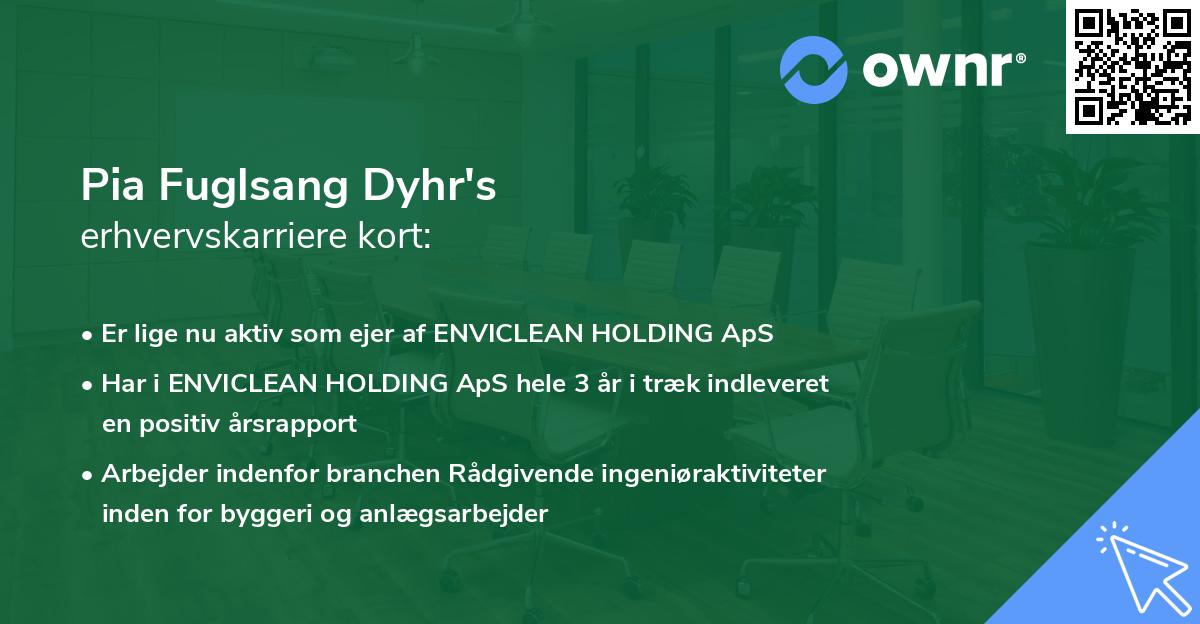 ownr®

Pia Fuglsang Dyhr's
erhvervskarriere kort:

• Er lige nu aktiv som ejer af ENVICLEAN HOLDING ApS
• Har i ENVICLEAN HOLDING ApS hele 3 år i træk indleveret en positiv årsrapport
• Arbejder indenfor branchen Rådgivende ingeniøraktiviteter inden for byggeri og anlægsarbejder